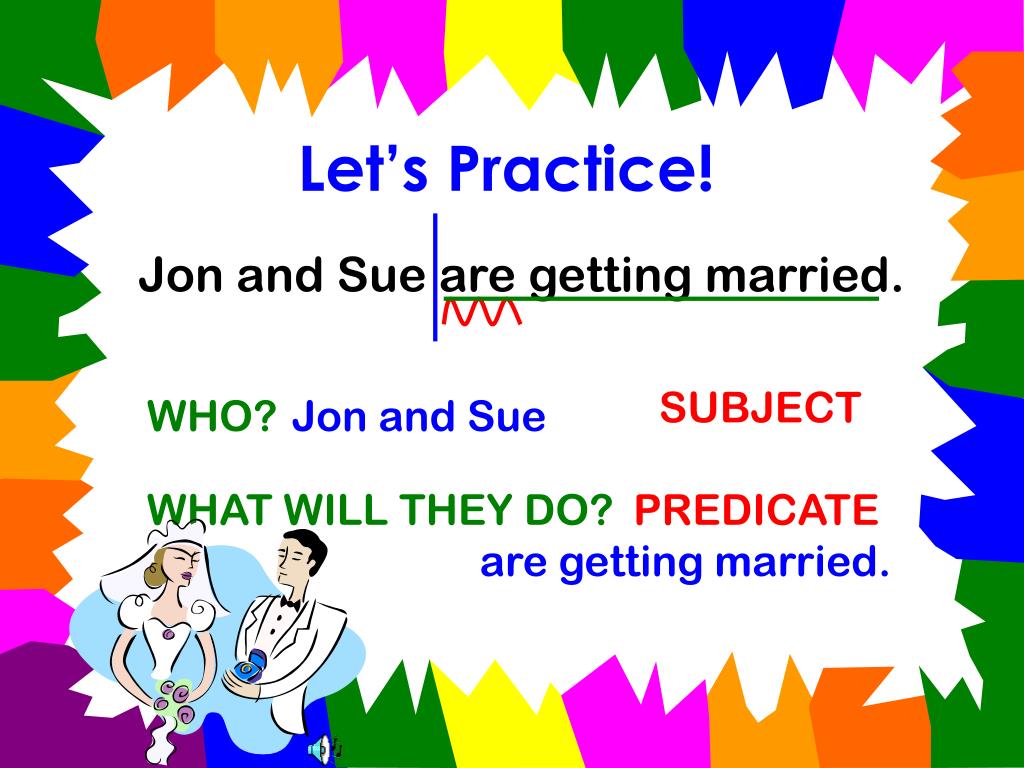 Let's Practice!

Jon and Sue are getting married.

WHO? Jon and Sue

SUBJECT

WHAT WILL THEY DO? PREDICATE

are getting married.